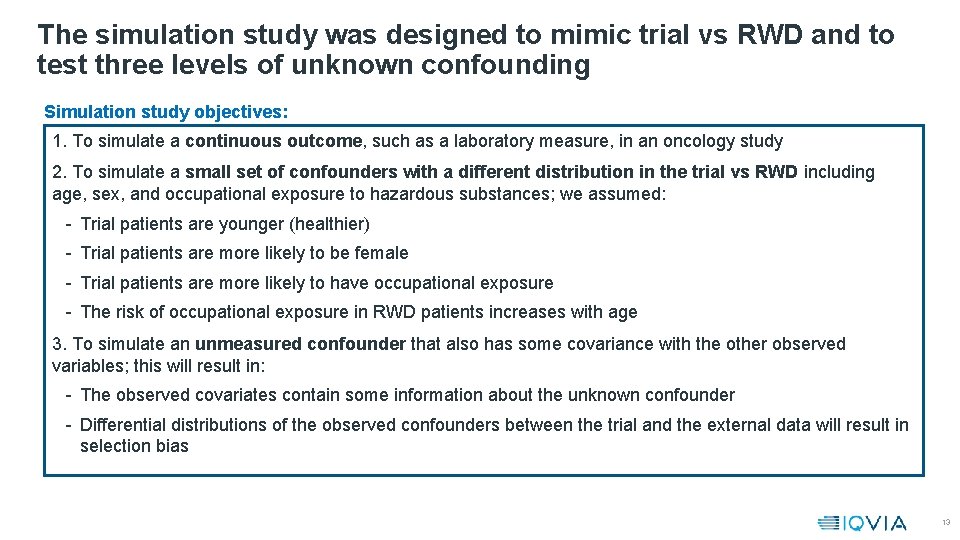 The simulation study was designed to mimic trial vs RWD and to test three levels of unknown confounding

Simulation study objectives:

1. To simulate a continuous outcome, such as a laboratory measure, in an oncology study

2. To simulate a small set of confounders with a different distribution in the trial vs RWD including age, sex, and occupational exposure to hazardous substances; we assumed:

- Trial patients are younger (healthier)
- Trial patients are more likely to be female
- Trial patients are more likely to have occupational exposure
- The risk of occupational exposure in RWD patients increases with age

3. To simulate an unmeasured confounder that also has some covariance with the other observed variables; this will result in:

- The observed covariates contain some information about the unknown confounder
- Differential distributions of the observed confounders between the trial and the external data will result in selection bias

IQVIA

13